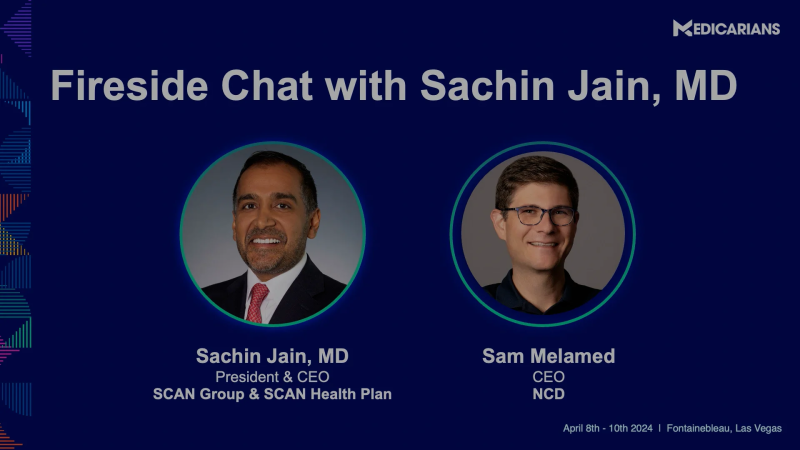 MEDICARIANS

Fireside Chat with Sachin Jain, MD

Sachin Jain, MD
President & CEO
SCAN Group & SCAN Health Plan

Sam Melamed
CEO
NCD

April 8th - 10th 2024 | Fontainebleau, Las Vegas